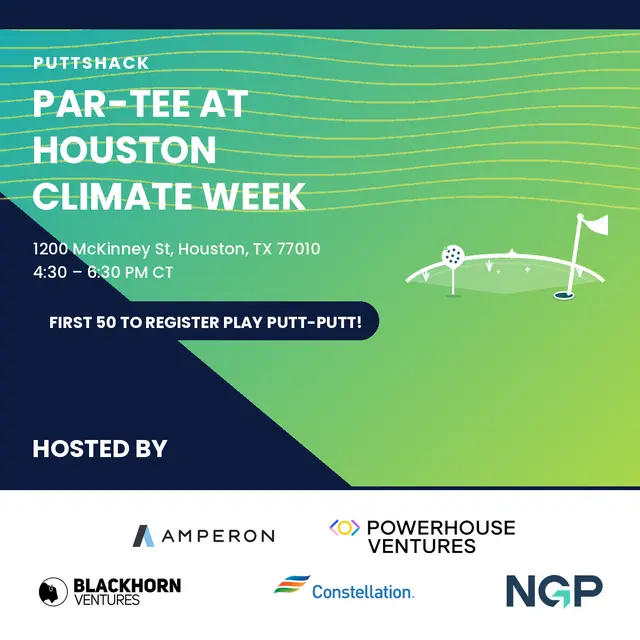 PUTTSHACK

PAR-TEE AT HOUSTON CLIMATE WEEK

1200 McKinney St, Houston, TX 77010
4:30 – 6:30 PM CT

FIRST 50 TO REGISTER PLAY PUTT-PUTT!

HOSTED BY

AMPERON

POWERHOUSE VENTURES

BLACKHORN VENTURES

Constellation.

NGP